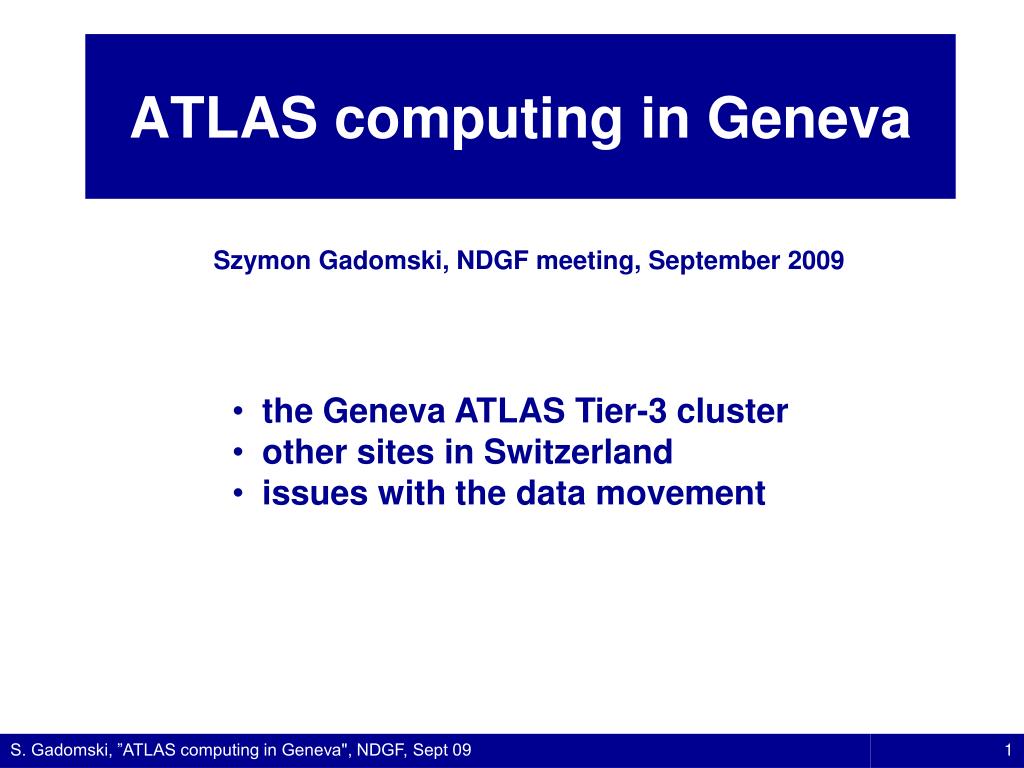 ATLAS computing in Geneva

Szymon Gadomski, NDGF meeting, September 2009

• the Geneva ATLAS Tier-3 cluster
• other sites in Switzerland
• issues with the data movement

S. Gadomski, ”ATLAS computing in Geneva", NDGF, Sept 09

1